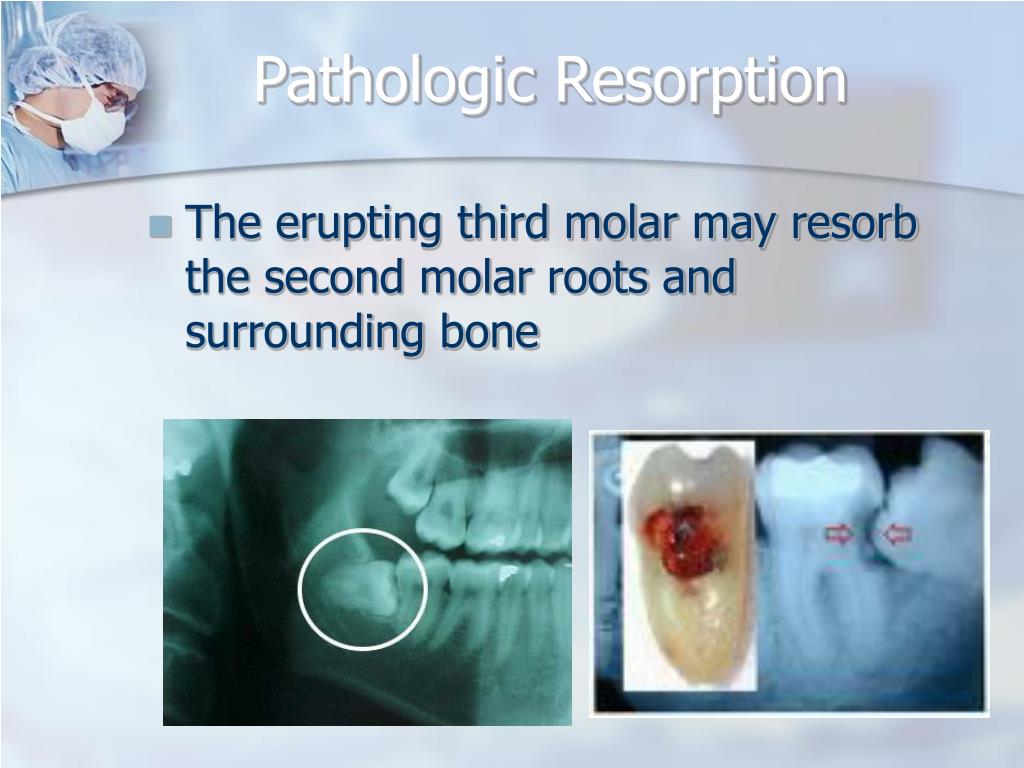 Pathologic Resorption

The erupting third molar may resorb the second molar roots and surrounding bone